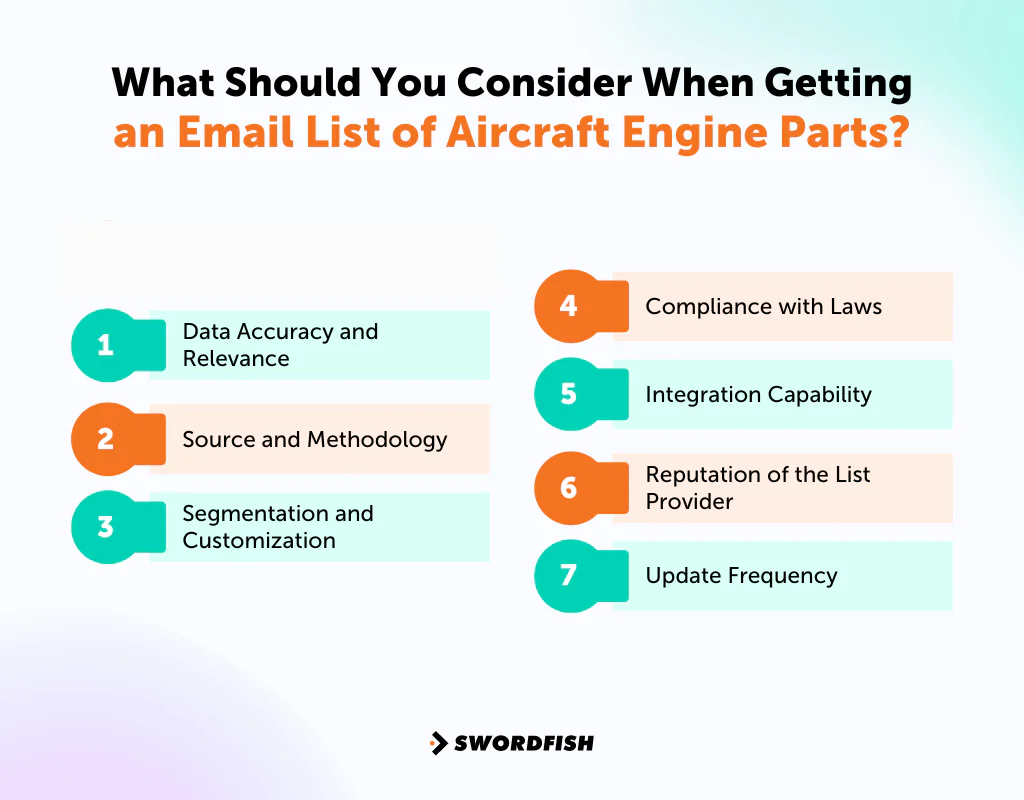 What Should You Consider When Getting an Email List of Aircraft Engine Parts?

1 Data Accuracy and Relevance

2 Source and Methodology

3 Segmentation and Customization

4 Compliance with Laws

5 Integration Capability

6 Reputation of the List Provider

7 Update Frequency

SWORDFISH